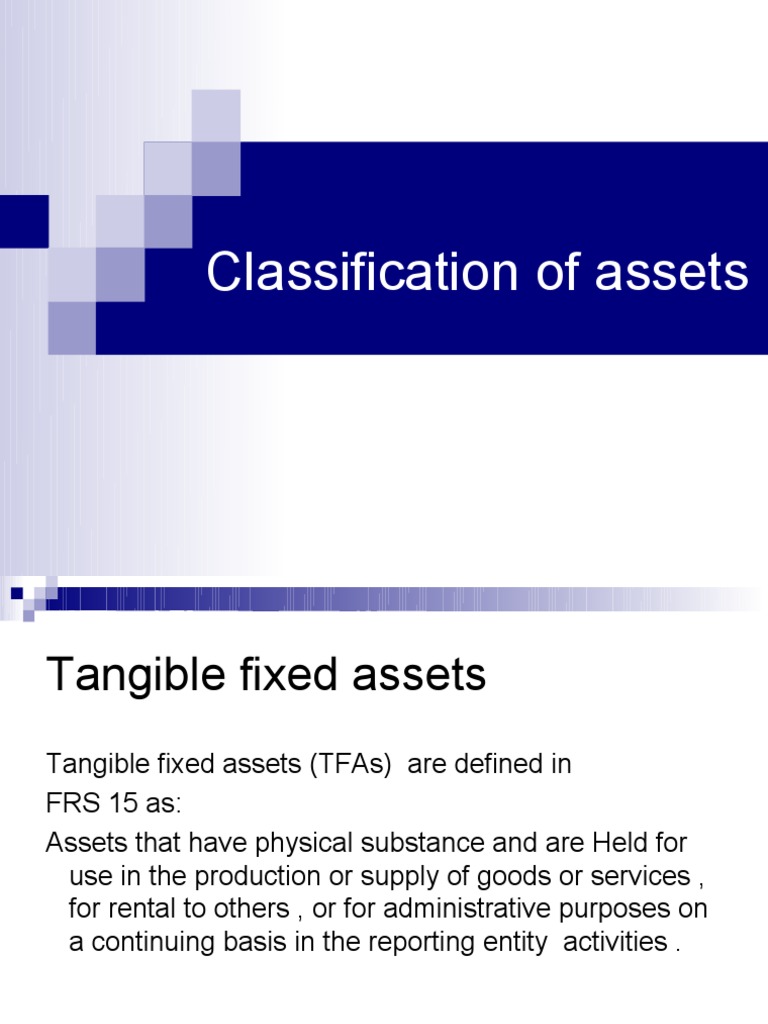 Classification of assets

Tangible fixed assets

Tangible fixed assets (TFAs) are defined in FRS 15 as:

Assets that have physical substance and are Held for use in the production or supply of goods or services , for rental to others , or for administrative purposes on a continuing basis in the reporting entity activities .